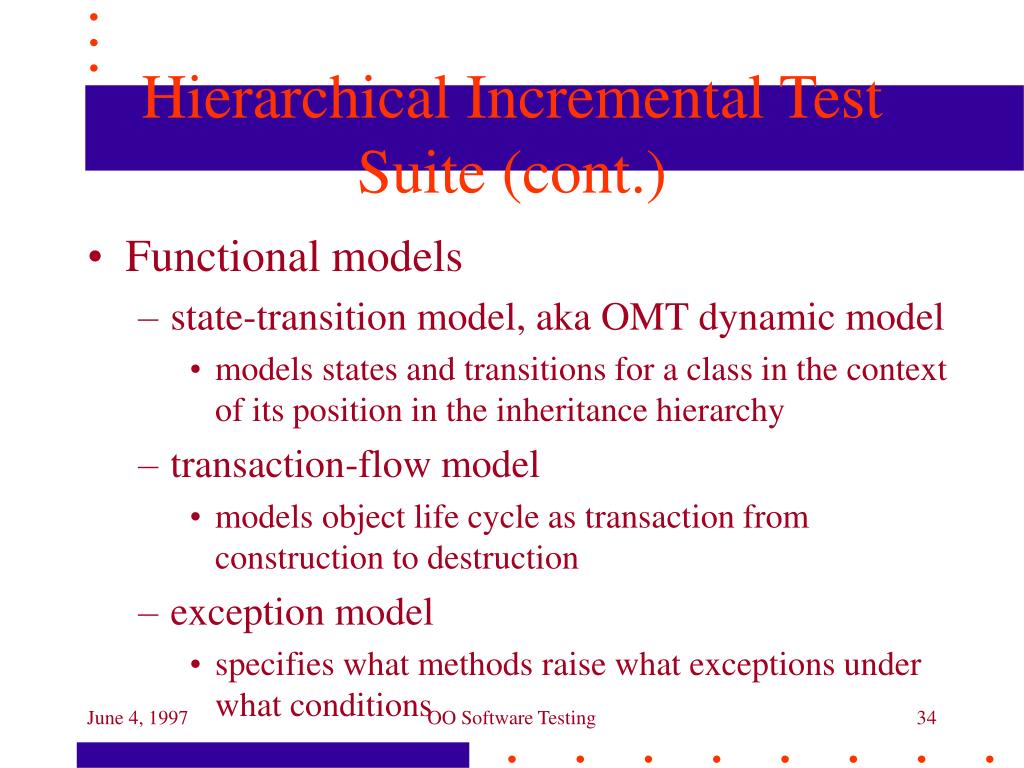 Hierarchical Incremental Test Suite (cont.)

• Functional models
– state-transition model, aka OMT dynamic model
• models states and transitions for a class in the context of its position in the inheritance hierarchy
– transaction-flow model
• models object life cycle as transaction from construction to destruction
– exception model
• specifies what methods raise what exceptions under what conditions

June 4, 1997
OO Software Testing
34